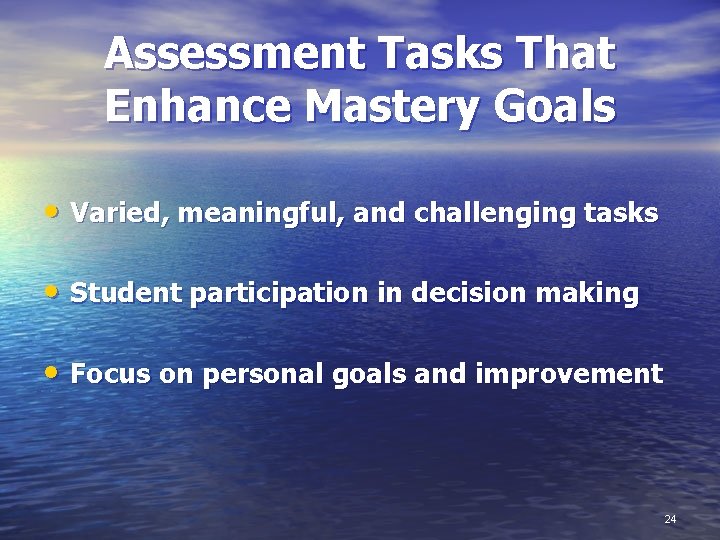 Assessment Tasks That Enhance Mastery Goals

• Varied, meaningful, and challenging tasks

• Student participation in decision making

• Focus on personal goals and improvement

24